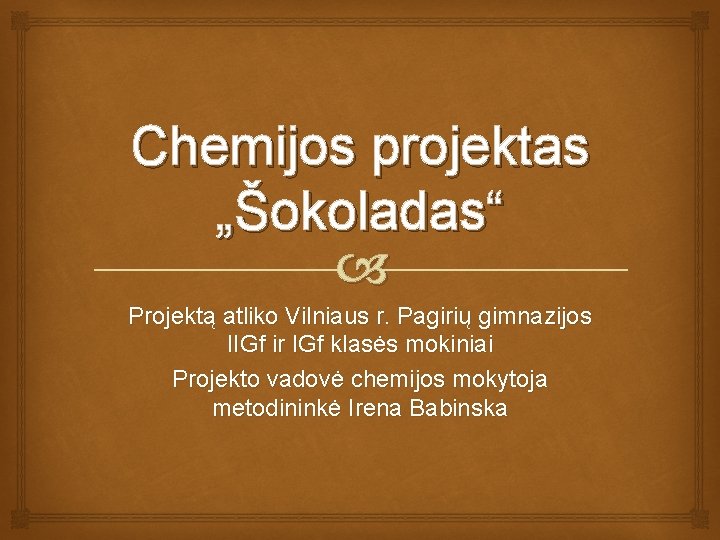 Chemijos projektas „Šokoladas“

Projektą atliko Vilniaus r. Pagirių gimnazijos IIGf ir IGf klasės mokiniai

Projekto vadovė chemijos mokytoja metodininkė Irena Babinska